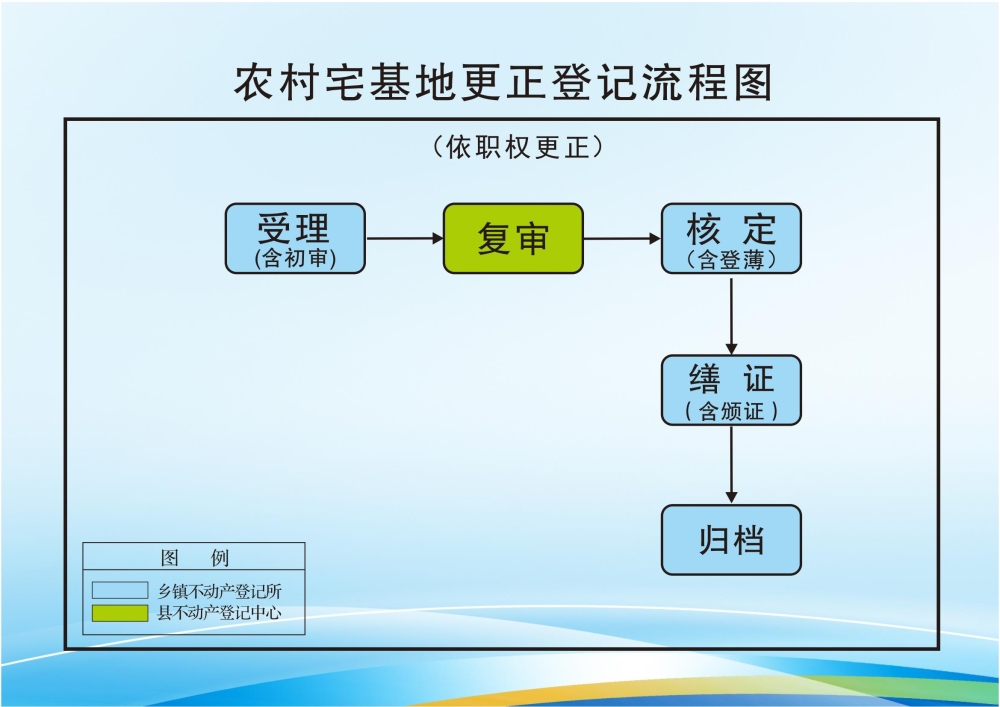 农村宅基地更正登记流程图

（依职权更正）

受理
（含初审）

复审

核 定
（含登薄）

缮 证
（含颁证）

归档

图 例
乡镇不动产登记所
县不动产登记中心